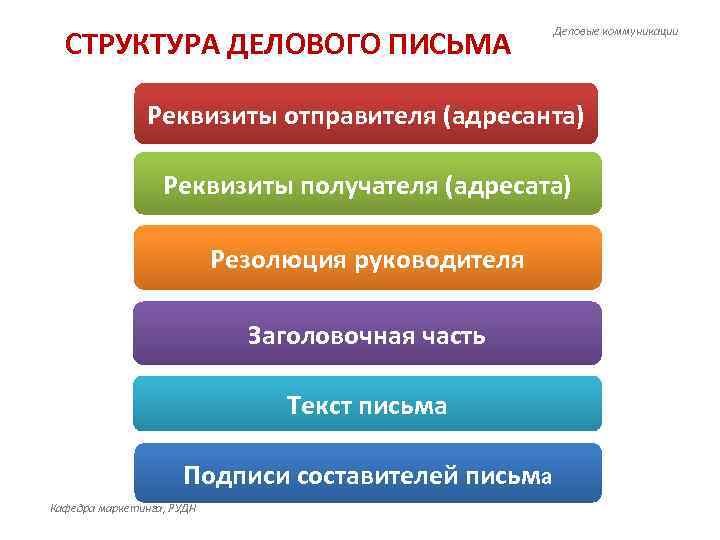 СТРУКТУРА ДЕЛОВОГО ПИСЬМА

Деловые коммуникации

Реквизиты отправителя (адресанта)

Реквизиты получателя (адресата)

Резолюция руководителя

Заголовочная часть

Текст письма

Подписи составителей письма

Кафедра маркетинга, РУДН